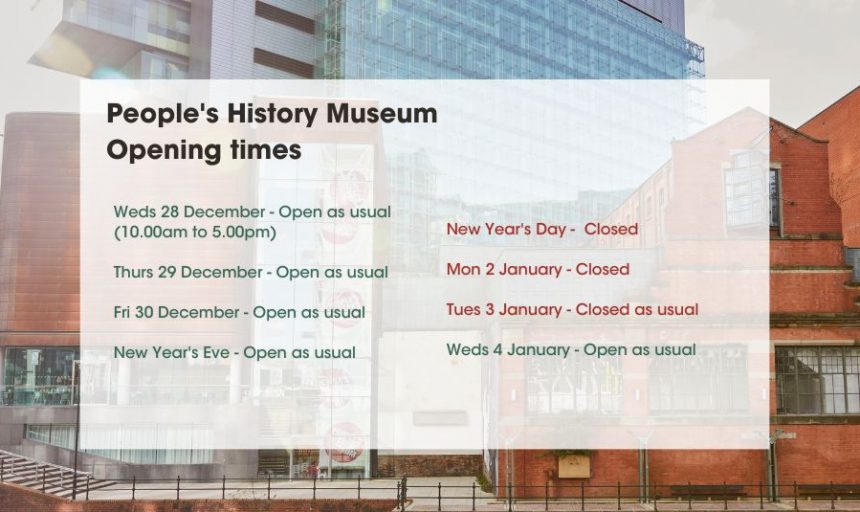 People's History Museum
Opening times

Weds 28 December - Open as usual (10.00am to 5.00pm)

Thurs 29 December - Open as usual

Fri 30 December - Open as usual

New Year's Eve - Open as usual

New Year's Day - Closed

Mon 2 January - Closed

Tues 3 January - Closed as usual

Weds 4 January - Open as usual